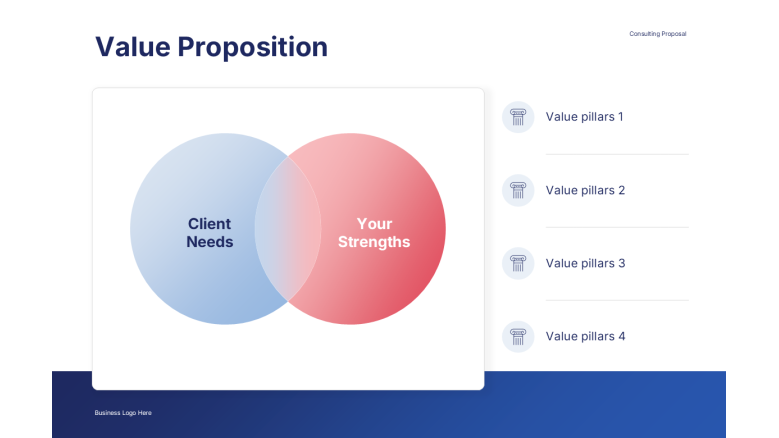 Value Proposition

Consulting Proposal

Client Needs

Your Strengths

Value pillars 1

Value pillars 2

Value pillars 3

Value pillars 4

Business Logo Here